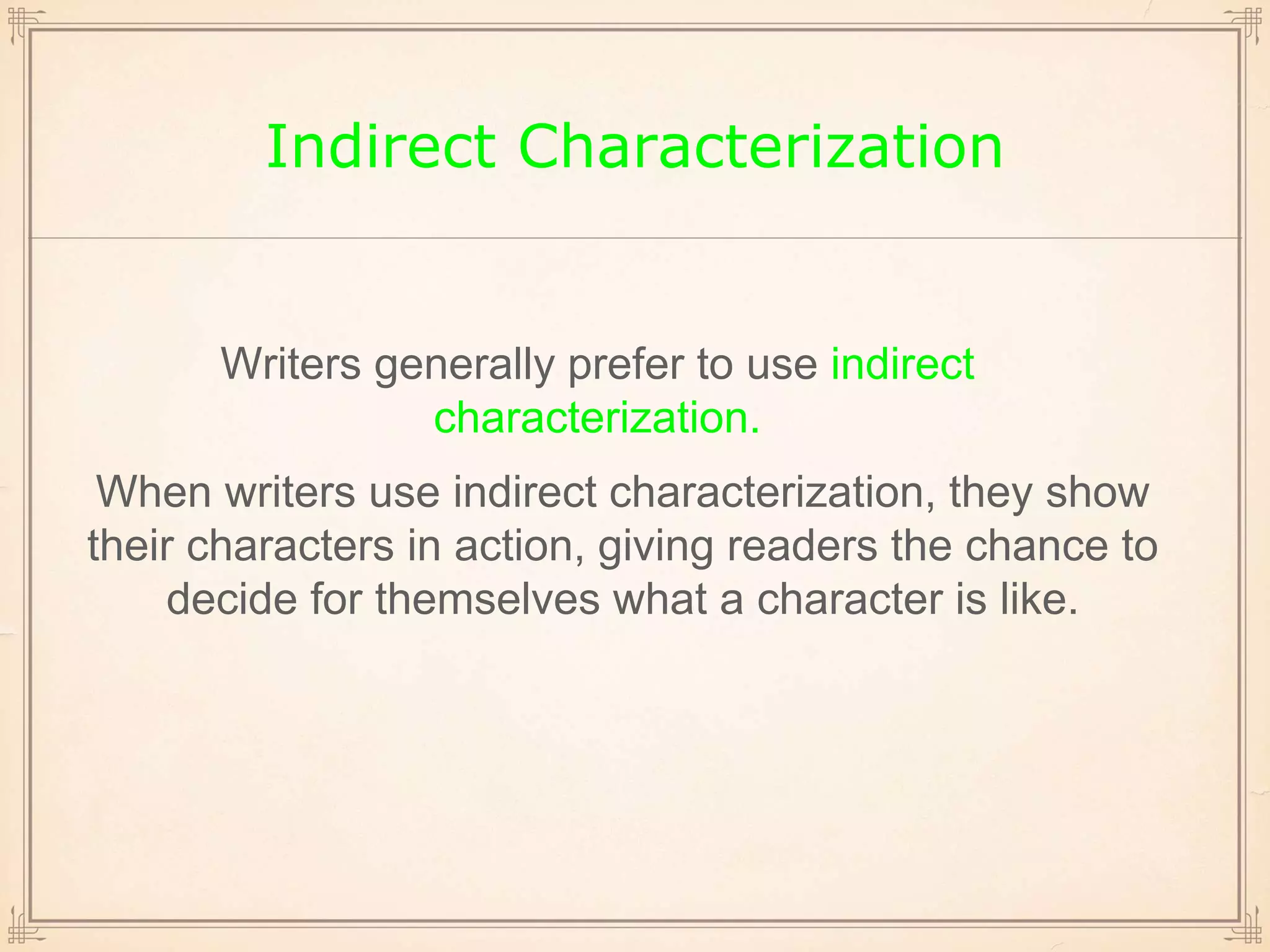 Indirect Characterization

Writers generally prefer to use indirect characterization.

When writers use indirect characterization, they show their characters in action, giving readers the chance to decide for themselves what a character is like.